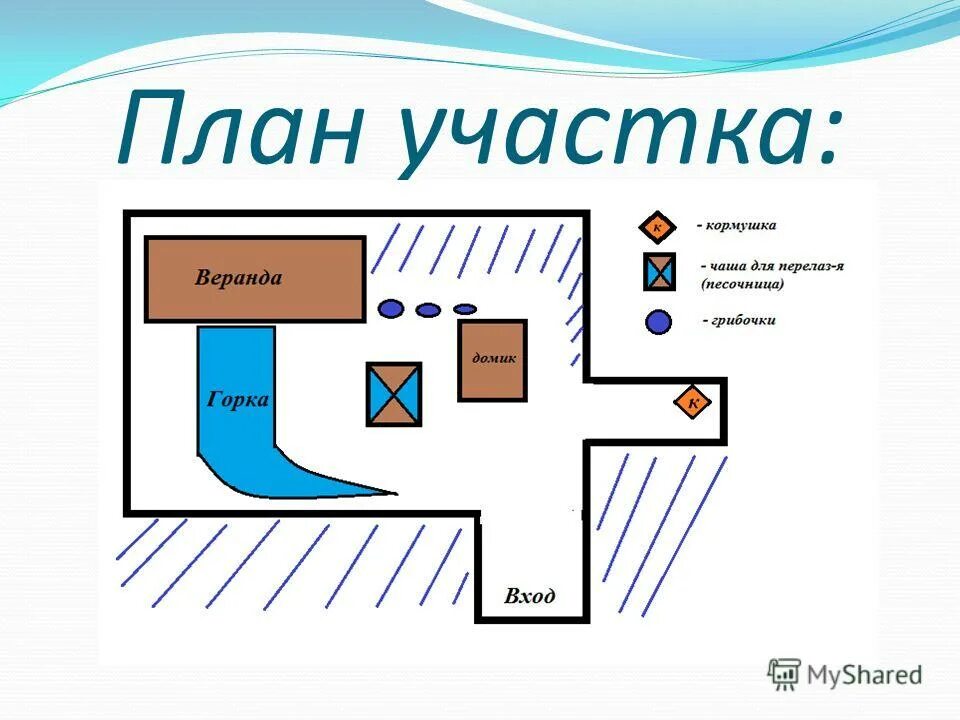 План участка:

Веранда

Горка

домик

к

Вход

к - кормушка

- чаша для перелаз-я (песочница)

- грибочки

MyShared